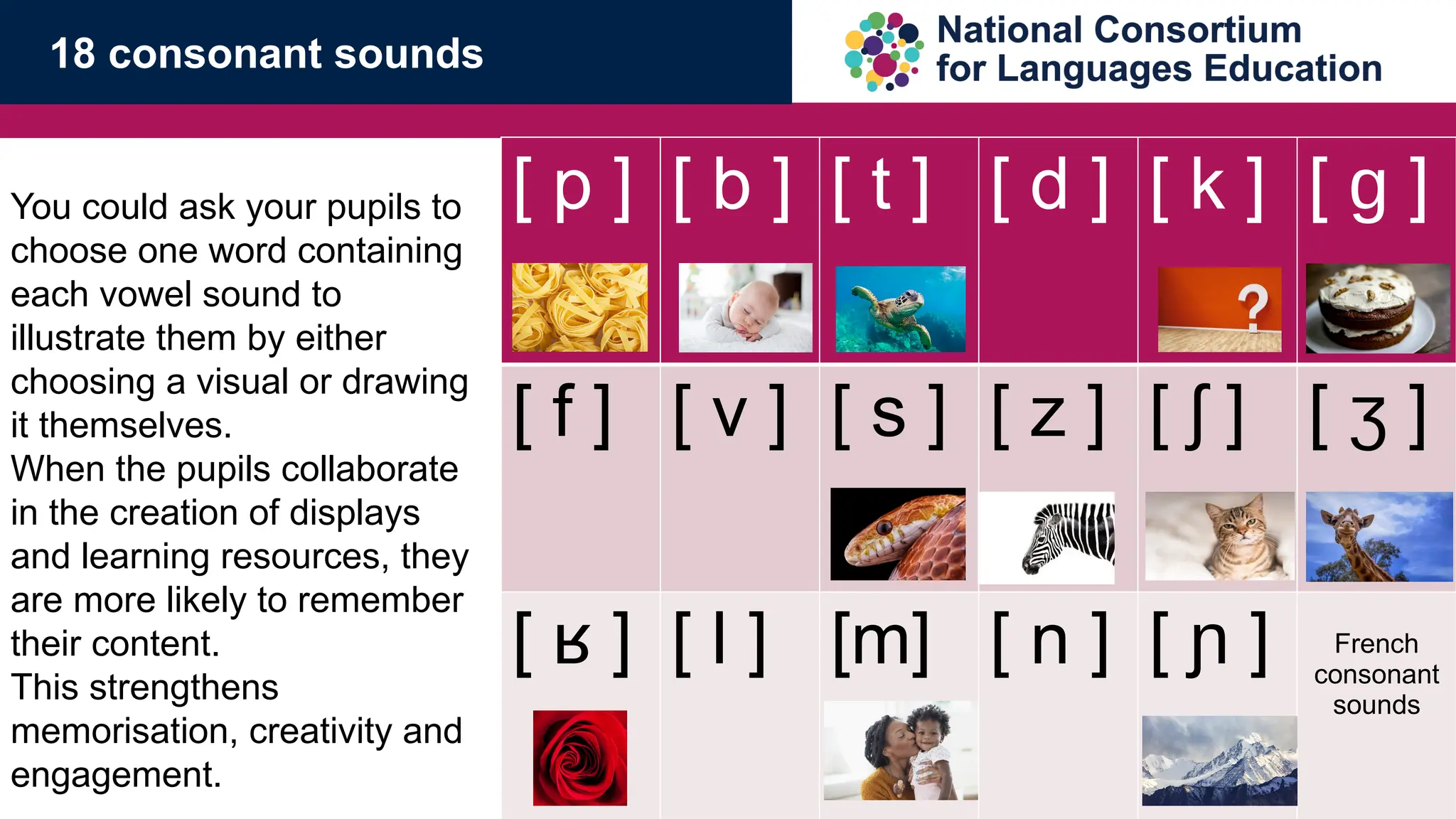 18 consonant sounds

National Consortium for Languages Education

You could ask your pupils to choose one word containing each vowel sound to illustrate them by either choosing a visual or drawing it themselves.
When the pupils collaborate in the creation of displays and learning resources, they are more likely to remember their content.
This strengthens memorisation, creativity and engagement.

| [ p ] | [ b ] | [ t ] | [ d ] | [ k ] | [ g ] |
|---|---|---|---|---|---|
| [ f ] | [ v ] | [ s ] | [ z ] | [ ʃ ] | [ ʒ ] |
| [ ʁ ] | [ l ] | [m] | [ n ] | [ ɲ ] | French consonant sounds |

?